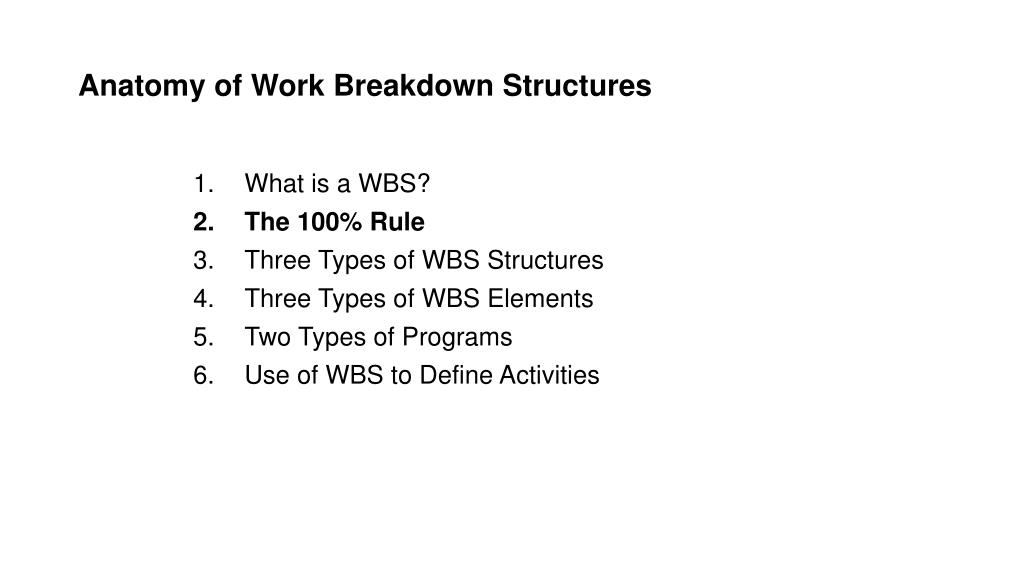 Anatomy of Work Breakdown Structures

1. What is a WBS?
2. The 100% Rule
3. Three Types of WBS Structures
4. Three Types of WBS Elements
5. Two Types of Programs
6. Use of WBS to Define Activities